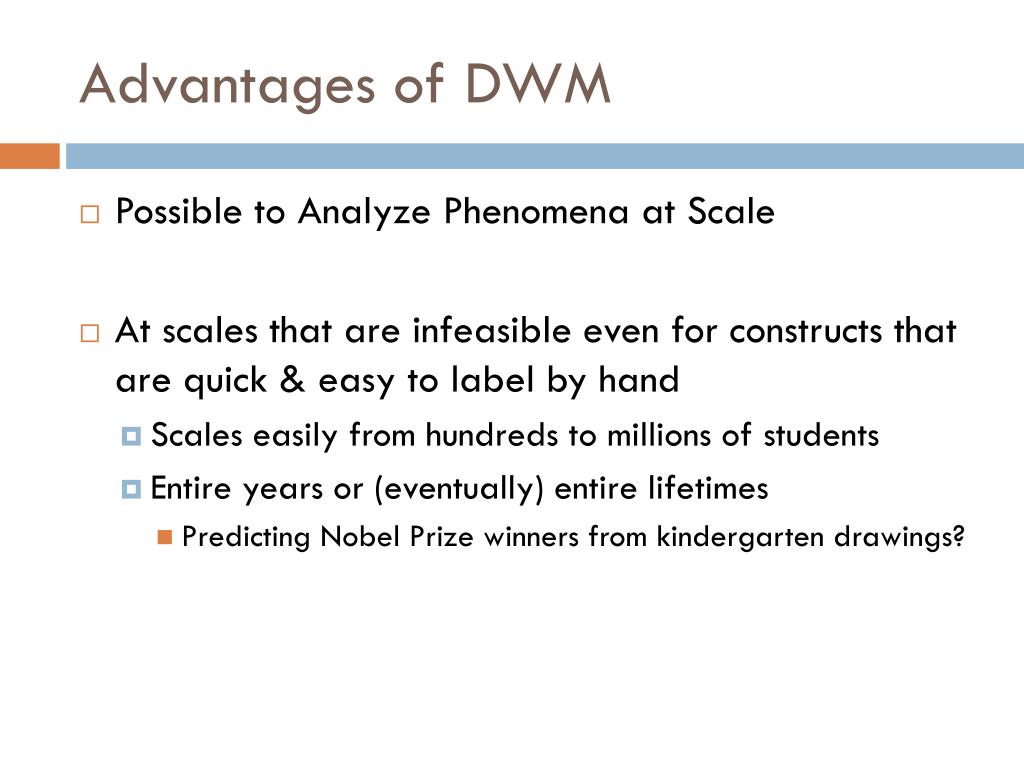 Advantages of DWM

Possible to Analyze Phenomena at Scale

At scales that are infeasible even for constructs that are quick & easy to label by hand

Scales easily from hundreds to millions of students

Entire years or (eventually) entire lifetimes

Predicting Nobel Prize winners from kindergarten drawings?